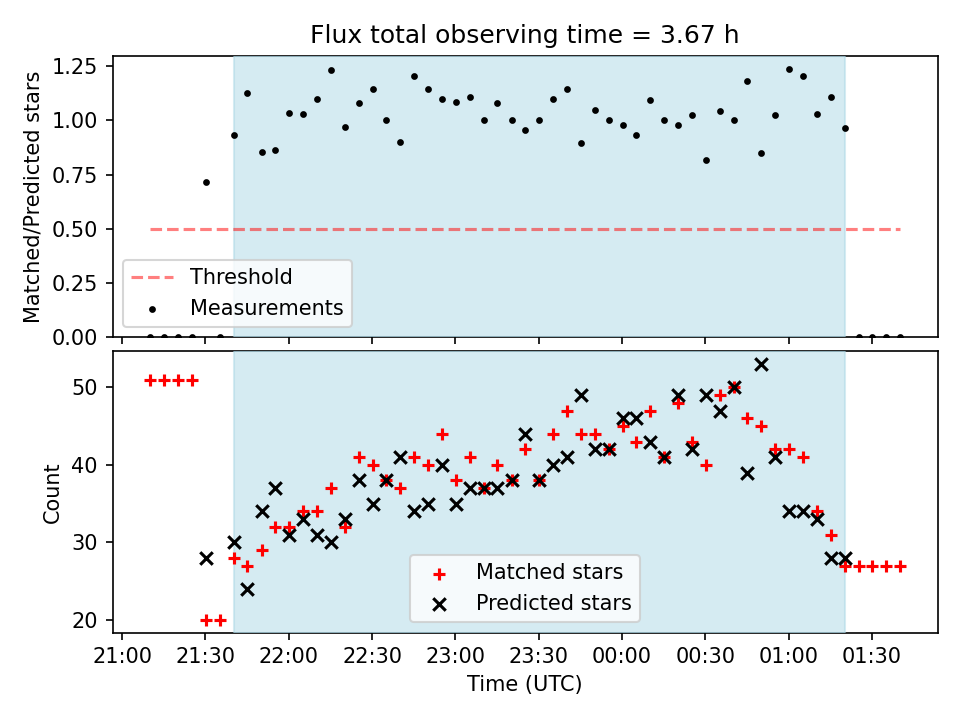 Flux total observing time = 3.67 h

Matched/Predicted stars

1.25
1.00
0.75
0.50
0.25
0.00

Threshold
Measurements

Count

50
40
30
20

Matched stars
Predicted stars

21:00 21:30 22:00 22:30 23:00 23:30 00:00 00:30 01:00 01:30

Time (UTC)